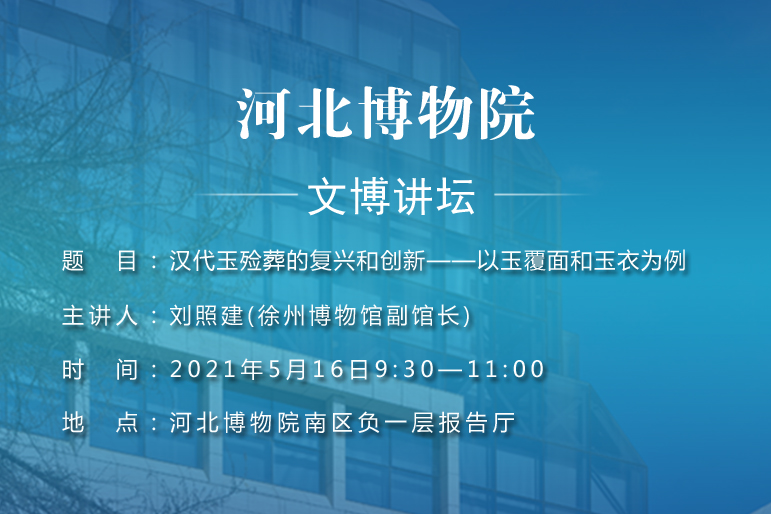 河北博物院

文博讲坛

题　目：汉代玉殓葬的复兴和创新——以玉覆面和玉衣为例

主讲人：刘照建(徐州博物馆副馆长)

时　间：2021年5月16日9:30—11:00

地　点：河北博物院南区负一层报告厅